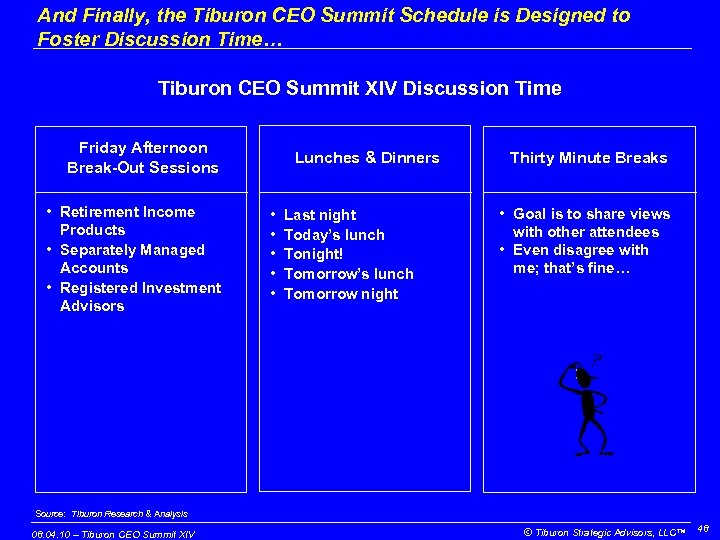 And Finally, the Tiburon CEO Summit Schedule is Designed to Foster Discussion Time…

Tiburon CEO Summit XIV Discussion Time

Friday Afternoon Break-Out Sessions

• Retirement Income Products
• Separately Managed Accounts
• Registered Investment Advisors

Lunches & Dinners

• Last night
• Today's lunch
• Tonight!
• Tomorrow's lunch
• Tomorrow night

Thirty Minute Breaks

• Goal is to share views with other attendees
• Even disagree with me; that's fine…

?

Source: Tiburon Research & Analysis

06.04.10 – Tiburon CEO Summit XIV

© Tiburon Strategic Advisors, LLC™

46